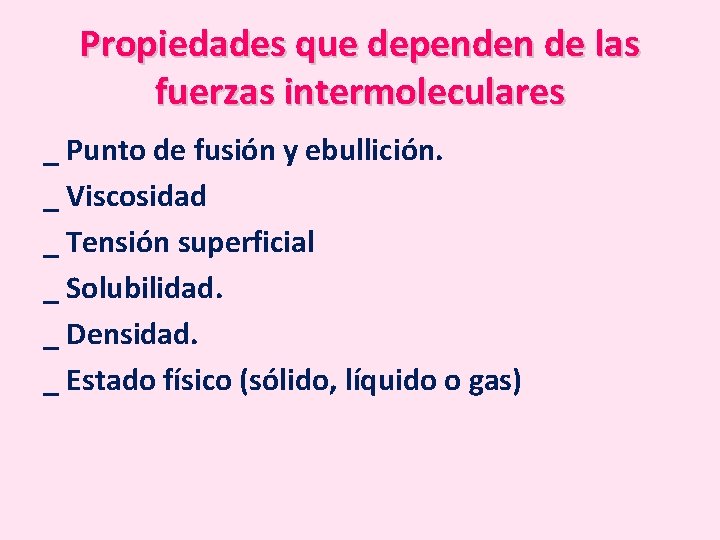 Propiedades que dependen de las fuerzas intermoleculares

_ Punto de fusión y ebullición.
_ Viscosidad
_ Tensión superficial
_ Solubilidad.
_ Densidad.
_ Estado físico (sólido, líquido o gas)